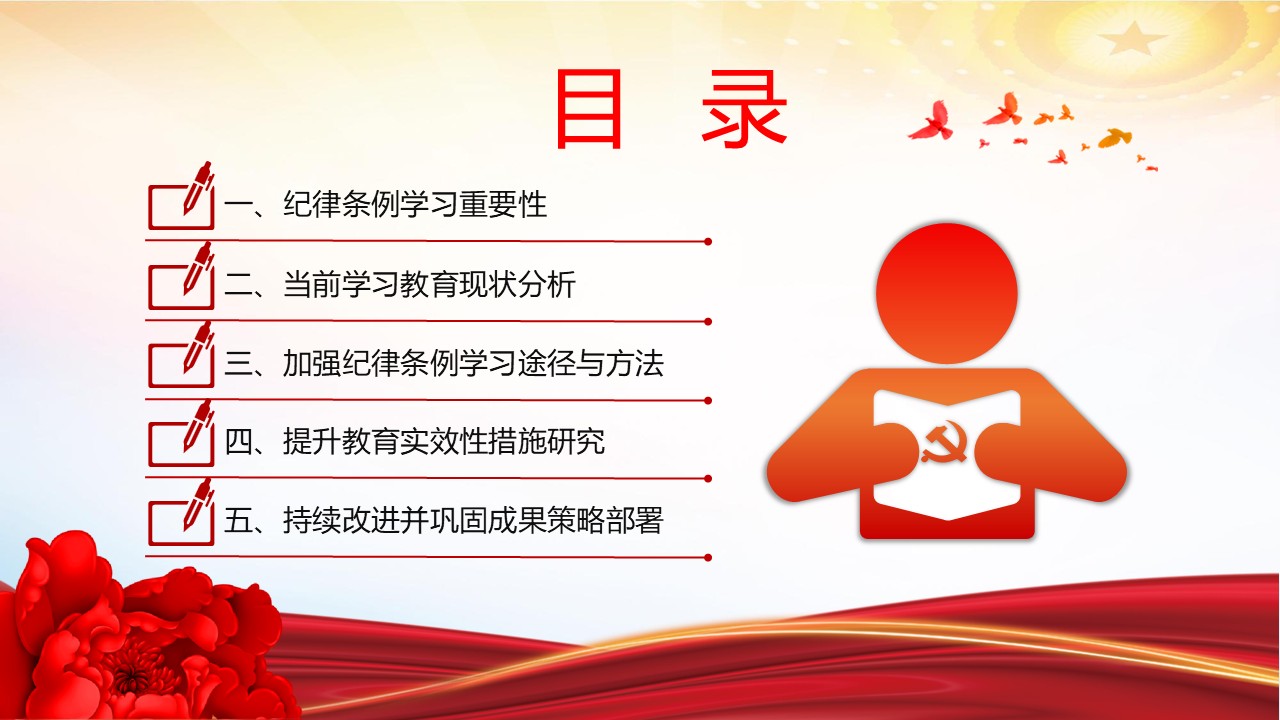 目 录

一、纪律条例学习重要性

二、当前学习教育现状分析

三、加强纪律条例学习途径与方法

四、提升教育实效性措施研究

五、持续改进并巩固成果策略部署